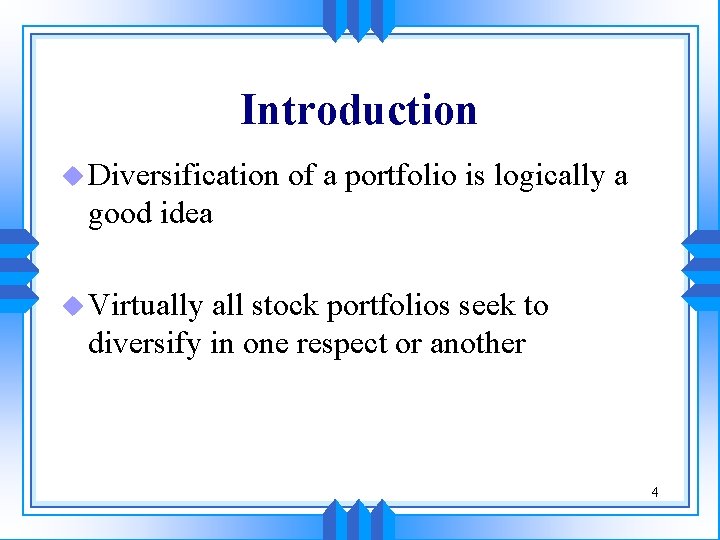 Introduction

• Diversification of a portfolio is logically a good idea

• Virtually all stock portfolios seek to diversify in one respect or another

4